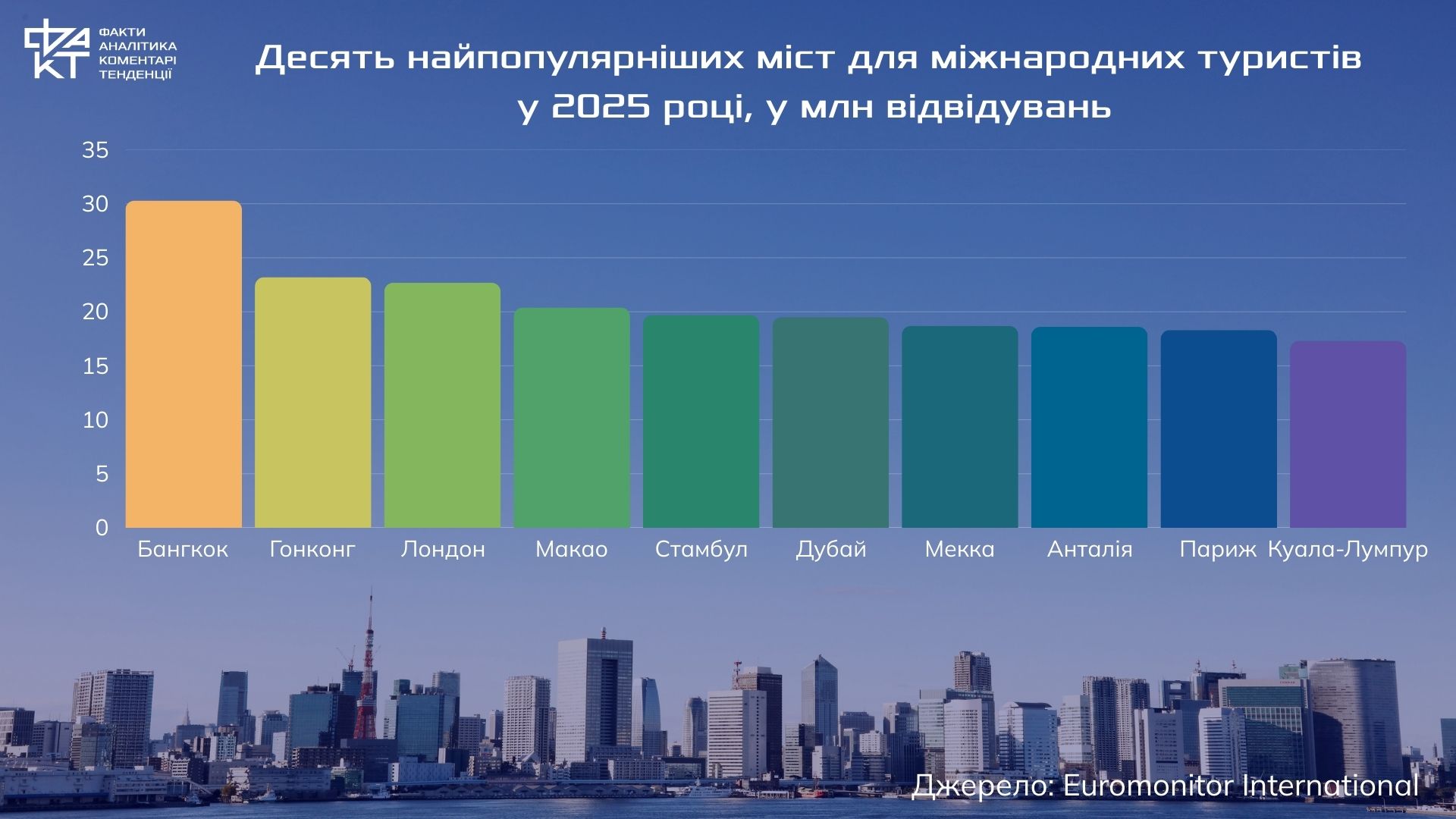 ФАКТ
ФАКТИ
АНАЛІТИКА
КОМЕНТАРІ
ТЕНДЕНЦІЇ

Десять найпопулярніших міст для міжнародних туристів у 2025 році, у млн відвідувань

35
30
25
20
15
10
5
0

Бангкок
Гонконг
Лондон
Макао
Стамбул
Дубай
Мекка
Анталія
Париж
Куала-Лумпур

Джерело: Euromonitor International